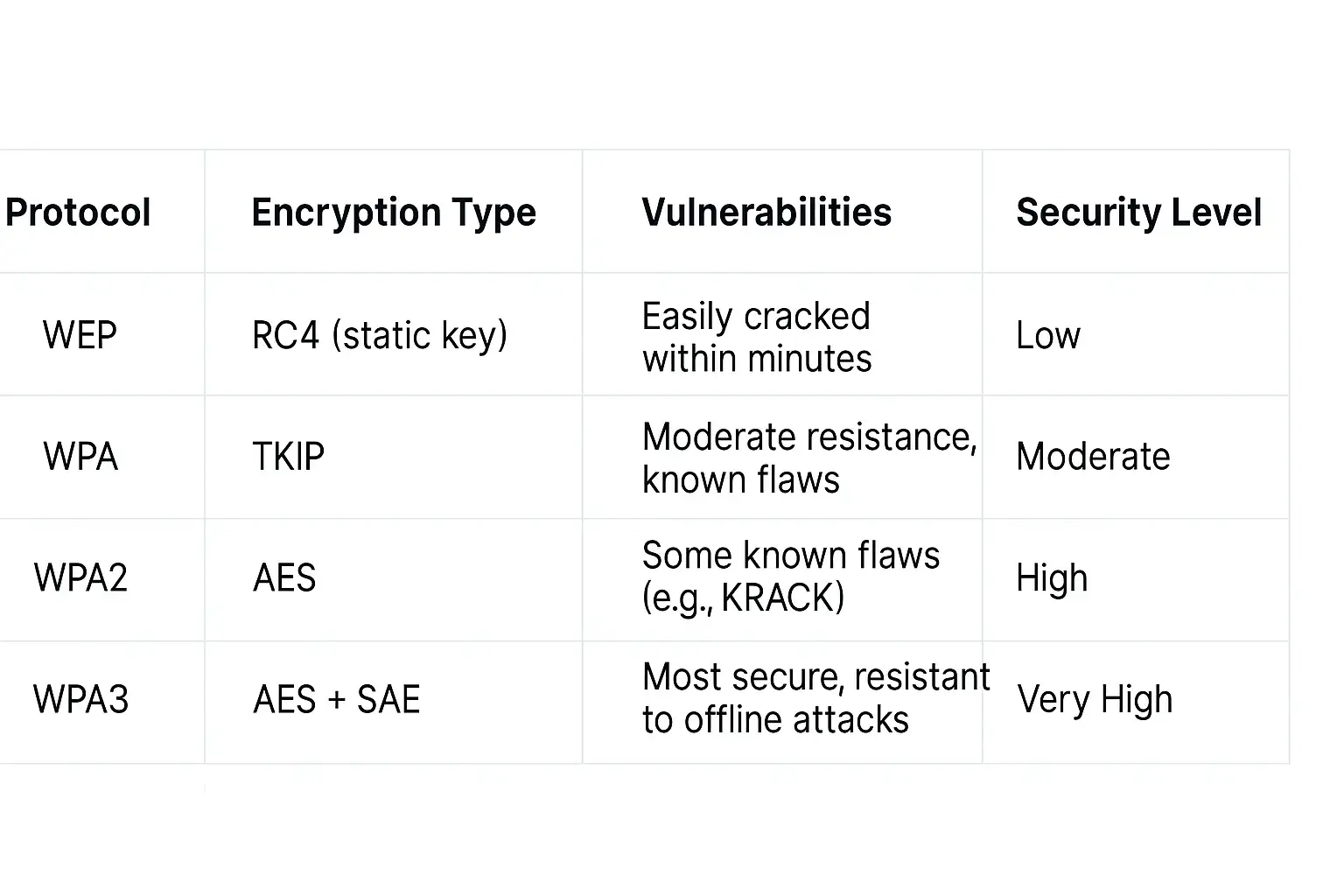 | Protocol | Encryption Type | Vulnerabilities | Security Level |
|---|---|---|---|
| WEP | RC4 (static key) | Easily cracked within minutes | Low |
| WPA | TKIP | Moderate resistance, known flaws | Moderate |
| WPA2 | AES | Some known flaws (e.g., KRACK) | High |
| WPA3 | AES + SAE | Most secure, resistant to offline attacks | Very High |